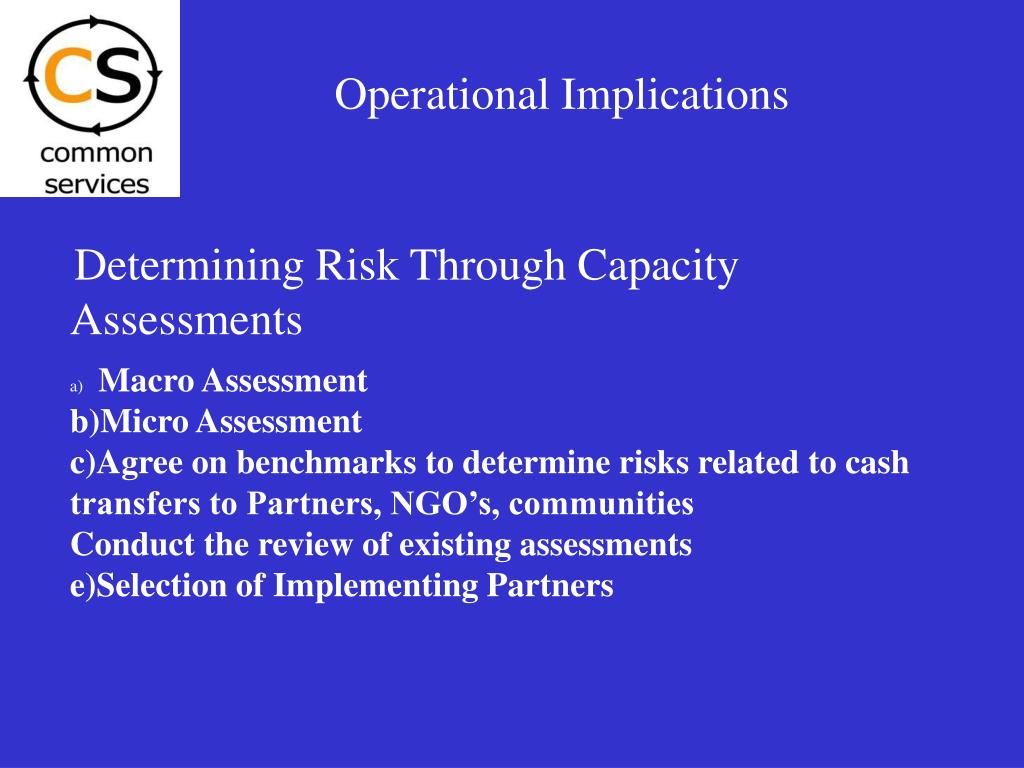 CS
common
services

Operational Implications

Determining Risk Through Capacity Assessments

a) Macro Assessment
b)Micro Assessment
c)Agree on benchmarks to determine risks related to cash transfers to Partners, NGO’s, communities
Conduct the review of existing assessments
e)Selection of Implementing Partners